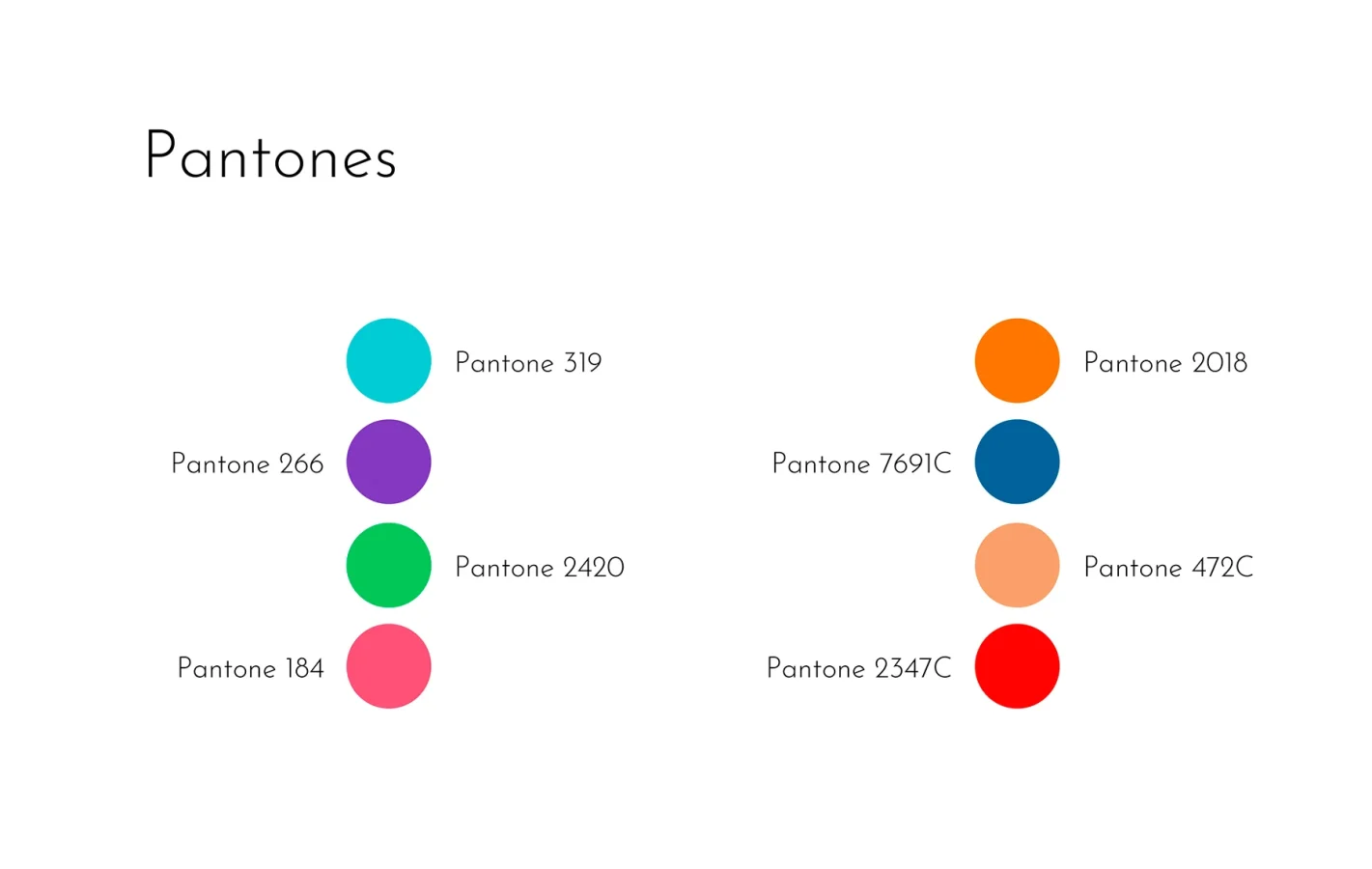 Pantones

Pantone 319

Pantone 266

Pantone 2420

Pantone 184

Pantone 2018

Pantone 7691C

Pantone 472C

Pantone 2347C